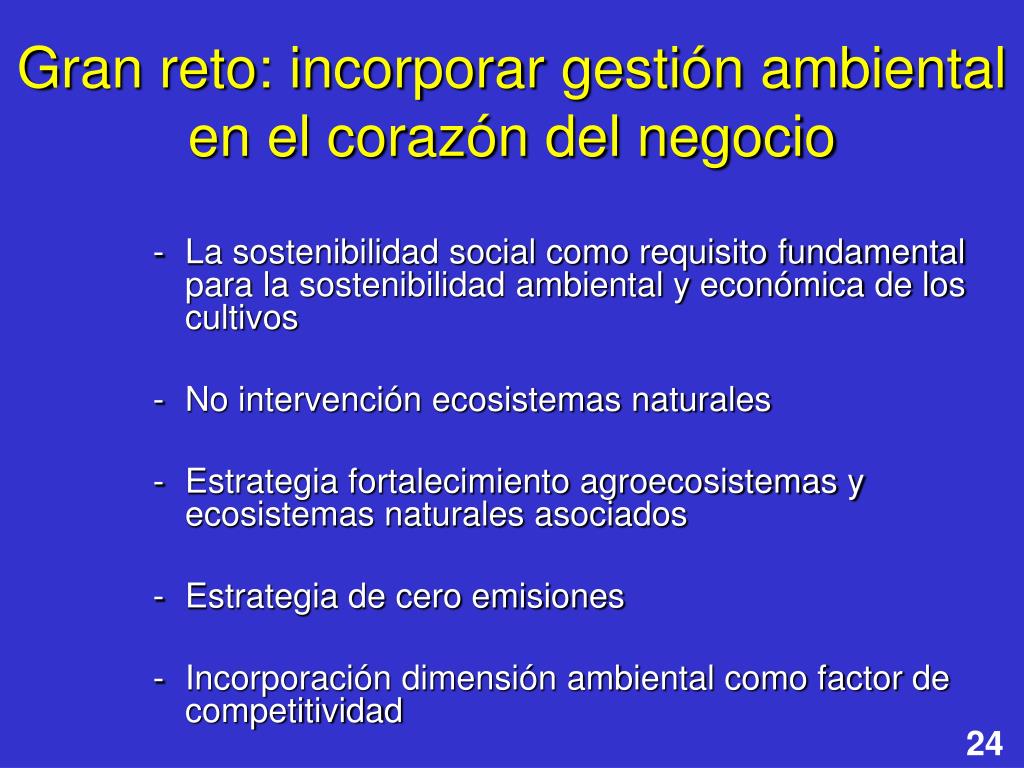 Gran reto: incorporar gestión ambiental en el corazón del negocio

- La sostenibilidad social como requisito fundamental para la sostenibilidad ambiental y económica de los cultivos

- No intervención ecosistemas naturales

- Estrategia fortalecimiento agroecosistemas y ecosistemas naturales asociados

- Estrategia de cero emisiones

- Incorporación dimensión ambiental como factor de competitividad

24